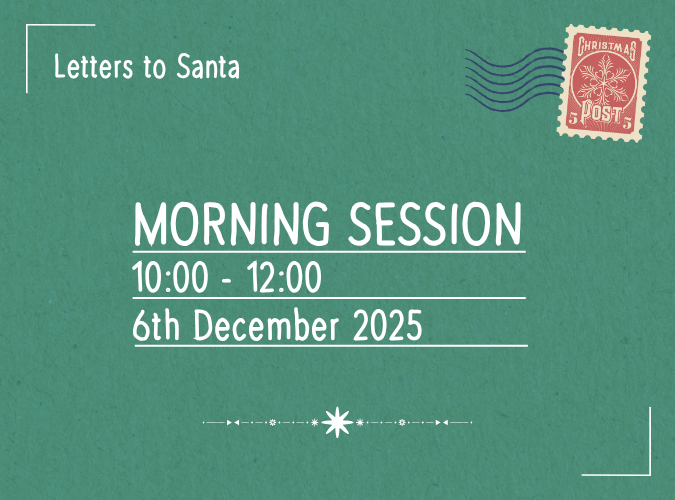 Letters to Santa

CHRISTMAS
POST
5 5

MORNING SESSION

10:00 - 12:00

6th December 2025